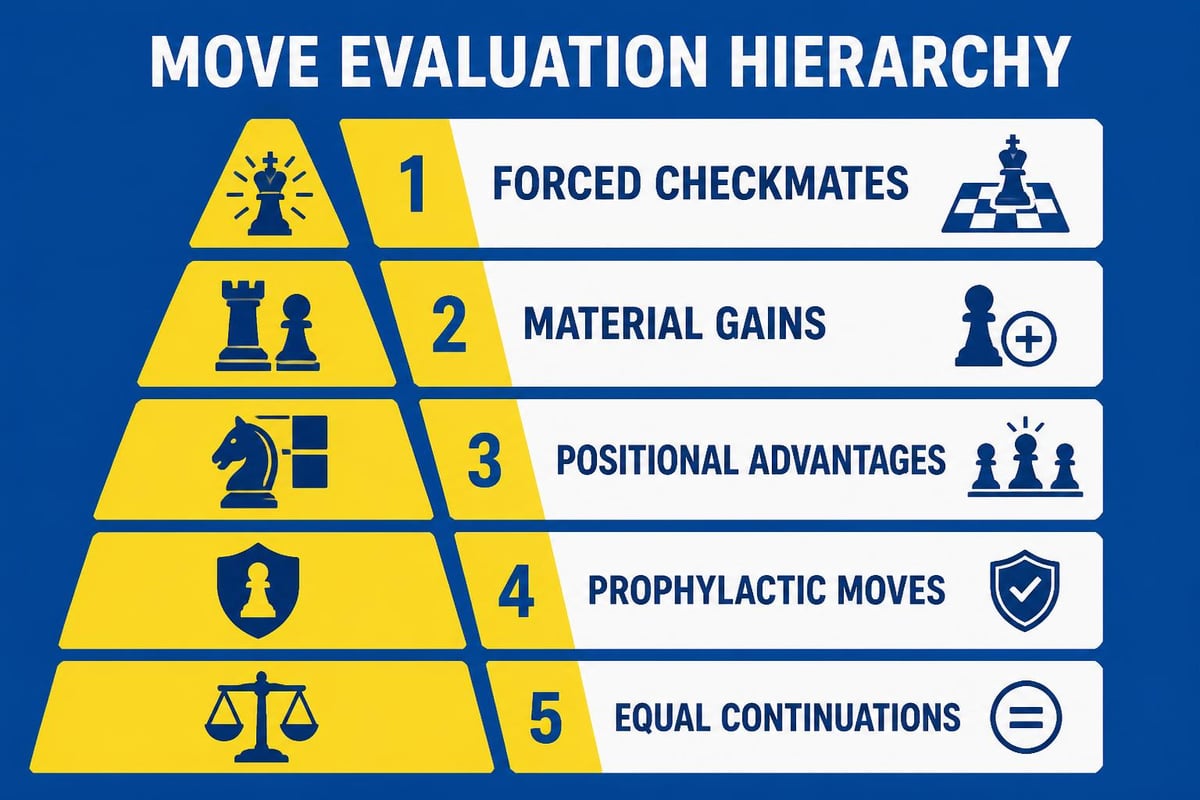 MOVE EVALUATION HIERARCHY

1 FORCED CHECKMATES

2 MATERIAL GAINS

3 POSITIONAL ADVANTAGES

4 PROPHYLACTIC MOVES

5 EQUAL CONTINUATIONS